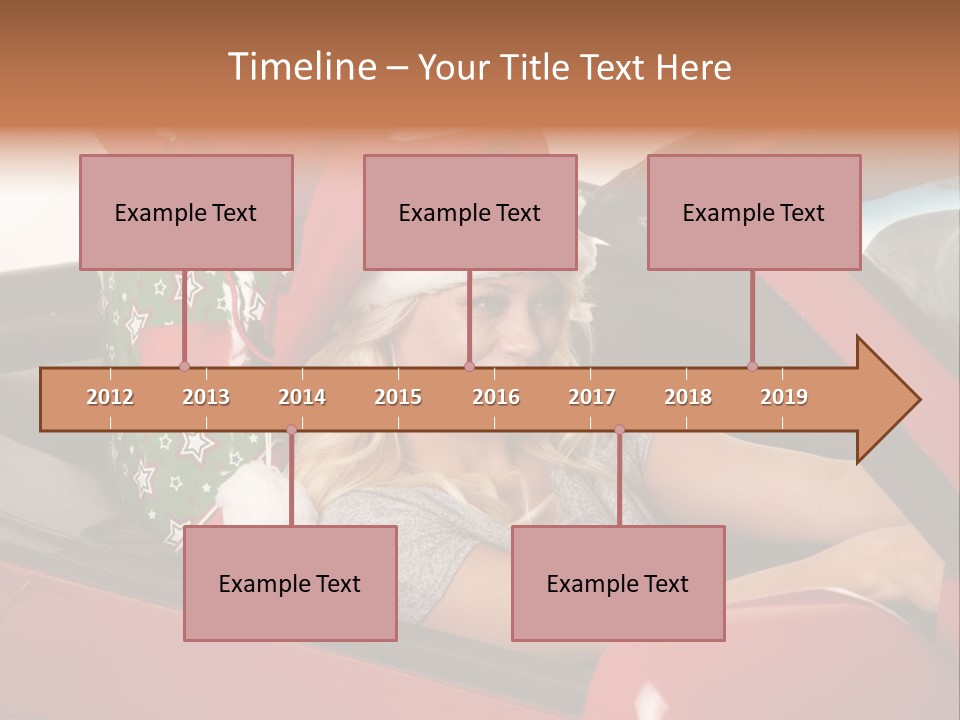 Timeline – Your Title Text Here

Example Text

Example Text

Example Text

2012 2013 2014 2015 2016 2017 2018 2019

Example Text

Example Text